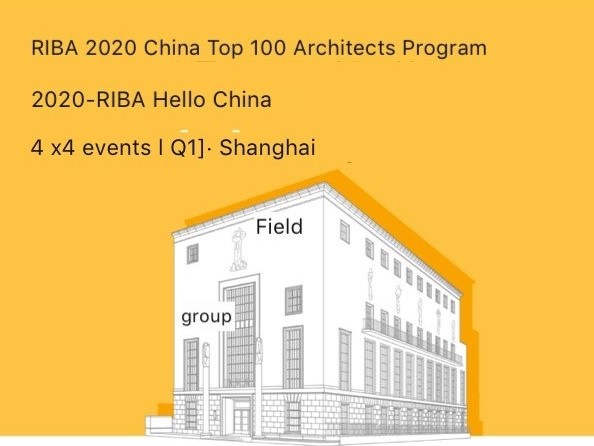 RIBA 2020 China Top 100 Architects Program

2020-RIBA Hello China

4 x4 events I Q1]· Shanghai

Field

group